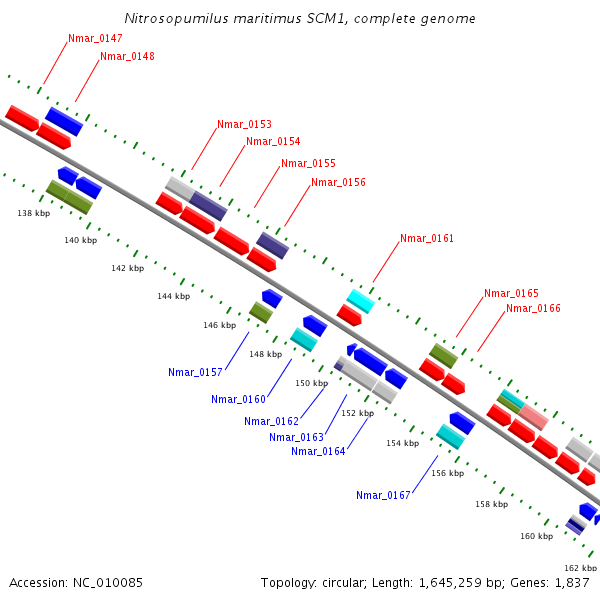 Nitrosopumilus maritimus SCM1, complete genome

Nmar_0147
Nmar_0148
Nmar_0153
Nmar_0154
Nmar_0155
Nmar_0156
Nmar_0161
Nmar_0165
Nmar_0166

138 kbp
140 kbp
142 kbp
144 kbp
146 kbp
148 kbp
150 kbp
152 kbp
154 kbp
156 kbp
158 kbp
160 kbp
162 kbp

Nmar_0157
Nmar_0160
Nmar_0162
Nmar_0163
Nmar_0164
Nmar_0167

Accession: NC_010085
Topology: circular; Length: 1,645,259 bp; Genes: 1,837